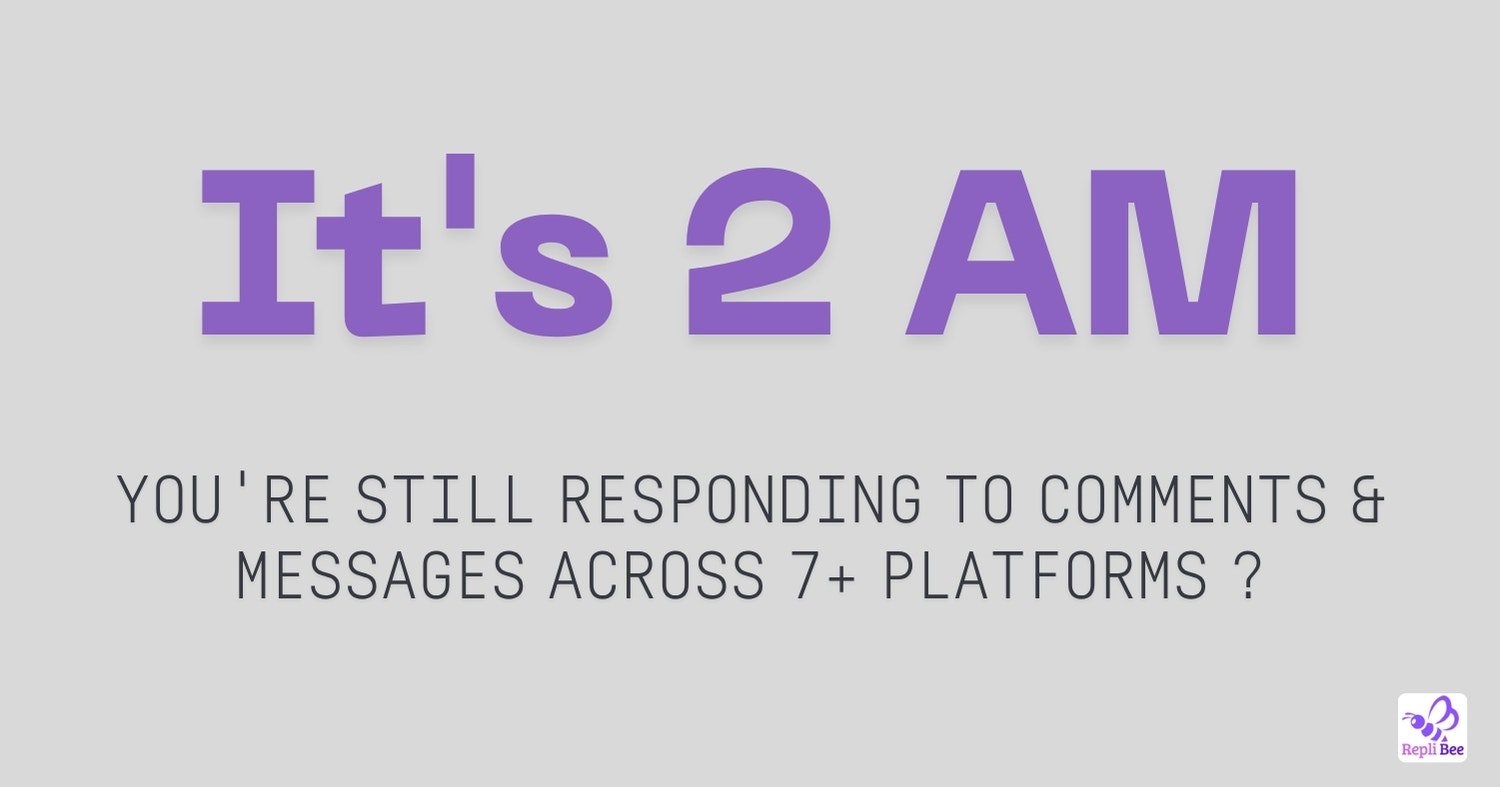 It's 2 AM

YOU'RE STILL RESPONDING TO COMMENTS & MESSAGES ACROSS 7+ PLATFORMS ?

Repli Bee